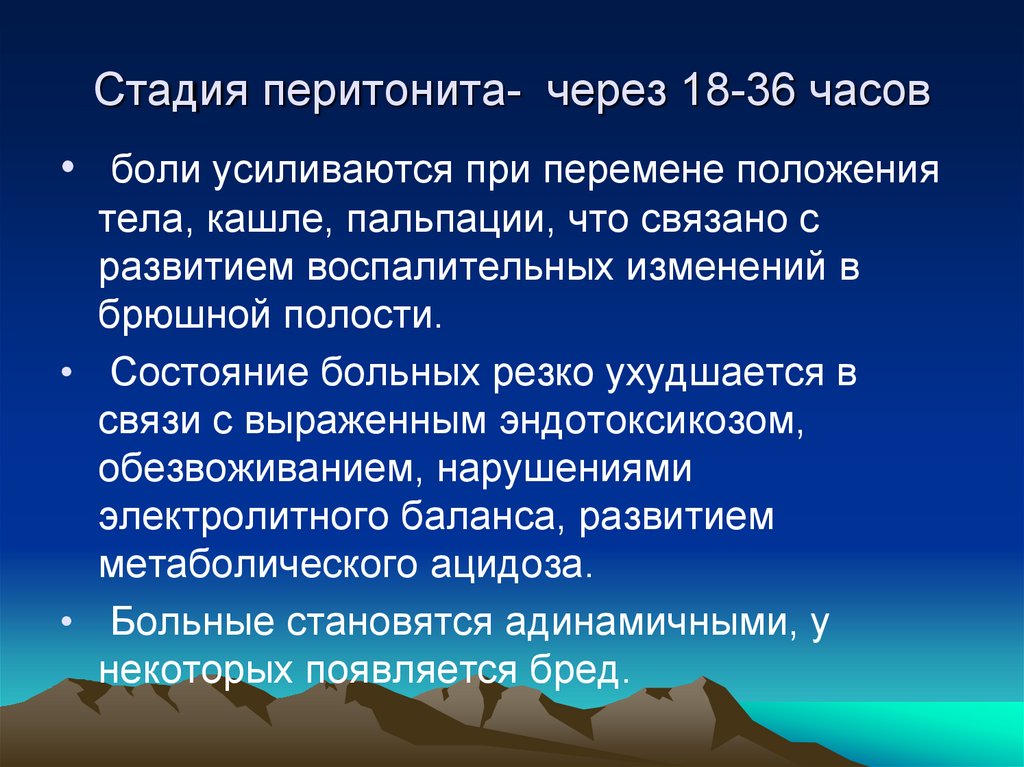 Стадия перитонита- через 18-36 часов

• боли усиливаются при перемене положения тела, кашле, пальпации, что связано с развитием воспалительных изменений в брюшной полости.

• Состояние больных резко ухудшается в связи с выраженным эндотоксикозом, обезвоживанием, нарушениями электролитного баланса, развитием метаболического ацидоза.

• Больные становятся адинамичными, у некоторых появляется бред.